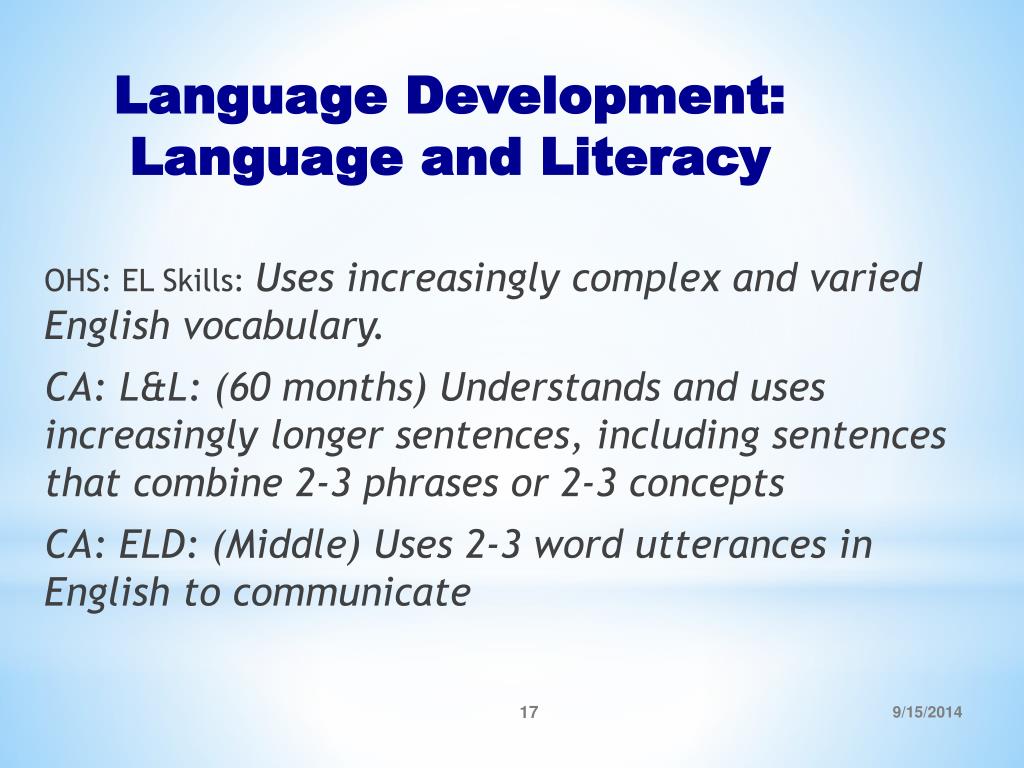 Language Development: Language and Literacy

OHS: EL Skills: Uses increasingly complex and varied English vocabulary.

CA: L&L: (60 months) Understands and uses increasingly longer sentences, including sentences that combine 2-3 phrases or 2-3 concepts

CA: ELD: (Middle) Uses 2-3 word utterances in English to communicate

17

9/15/2014